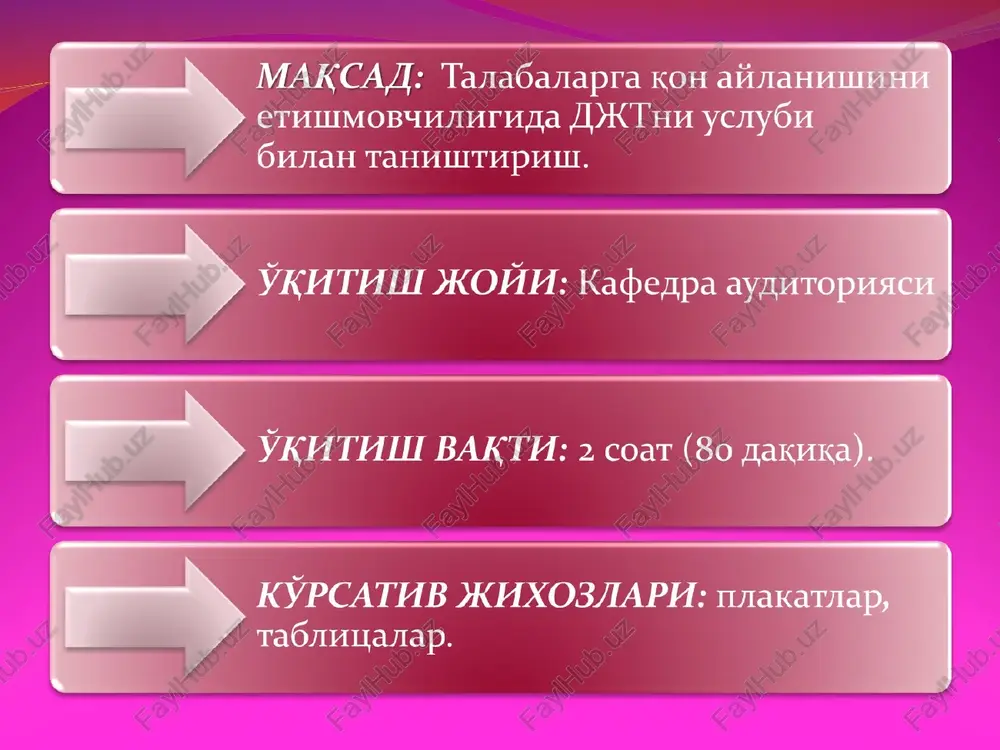 МАҚСАД: Талабаларга қон айланишини етишмовчилигида ДЖТни услуби билан таништириш.

ЎҚИТИШ ЖОЙИ: Кафедра аудиторияси

ЎҚИТИШ ВАҚТИ: 2 соат (80 дақиқа).

КЎРСАТИВ ЖИХОЗЛАРИ: плакатлар, таблицалар.

FaylHub.uz